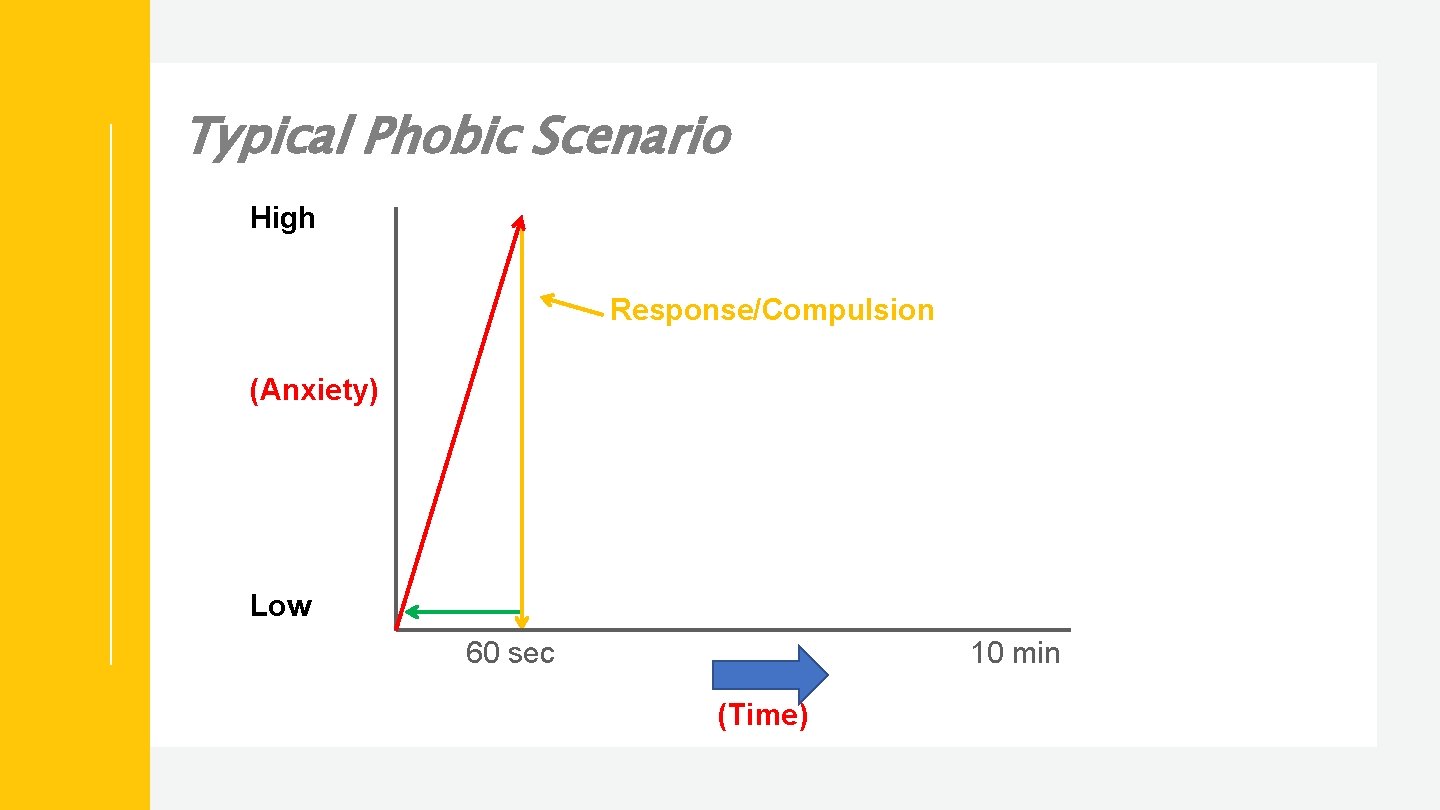 Typical Phobic Scenario

High

Response/Compulsion

(Anxiety)

Low

60 sec

10 min

(Time)